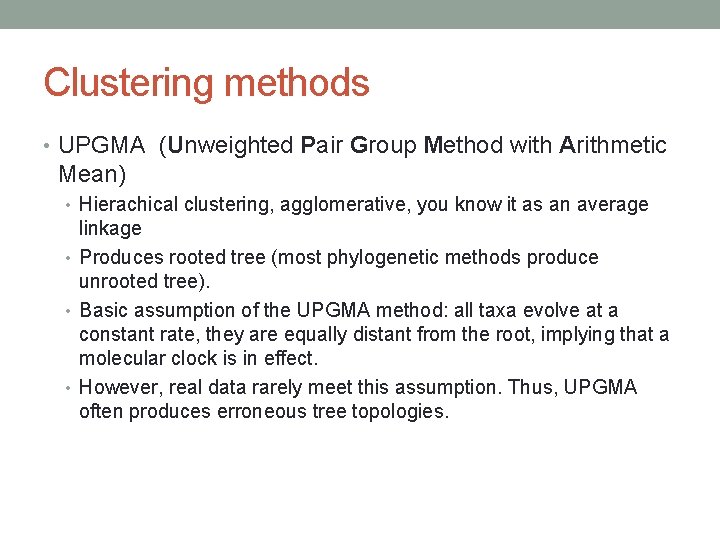 Clustering methods

• UPGMA (Unweighted Pair Group Method with Arithmetic Mean)

• Hierachical clustering, agglomerative, you know it as an average linkage

• Produces rooted tree (most phylogenetic methods produce unrooted tree).

• Basic assumption of the UPGMA method: all taxa evolve at a constant rate, they are equally distant from the root, implying that a molecular clock is in effect.

• However, real data rarely meet this assumption. Thus, UPGMA often produces erroneous tree topologies.